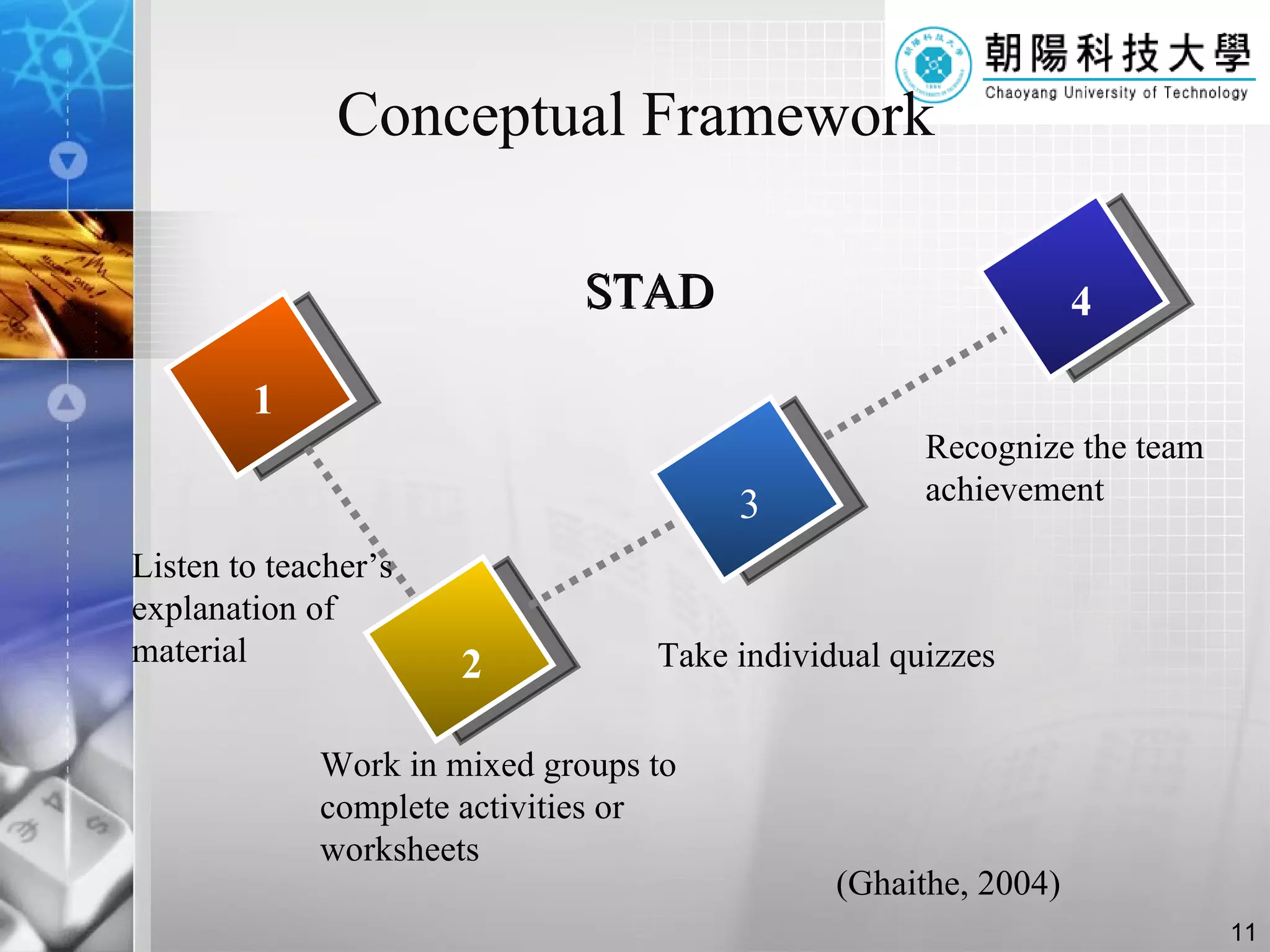 朝陽科技大學
Chaoyang University of Technology

Conceptual Framework

STAD

1

Listen to teacher's explanation of material

2

Work in mixed groups to complete activities or worksheets

3

Take individual quizzes

4

Recognize the team achievement

(Ghaithe, 2004)

11